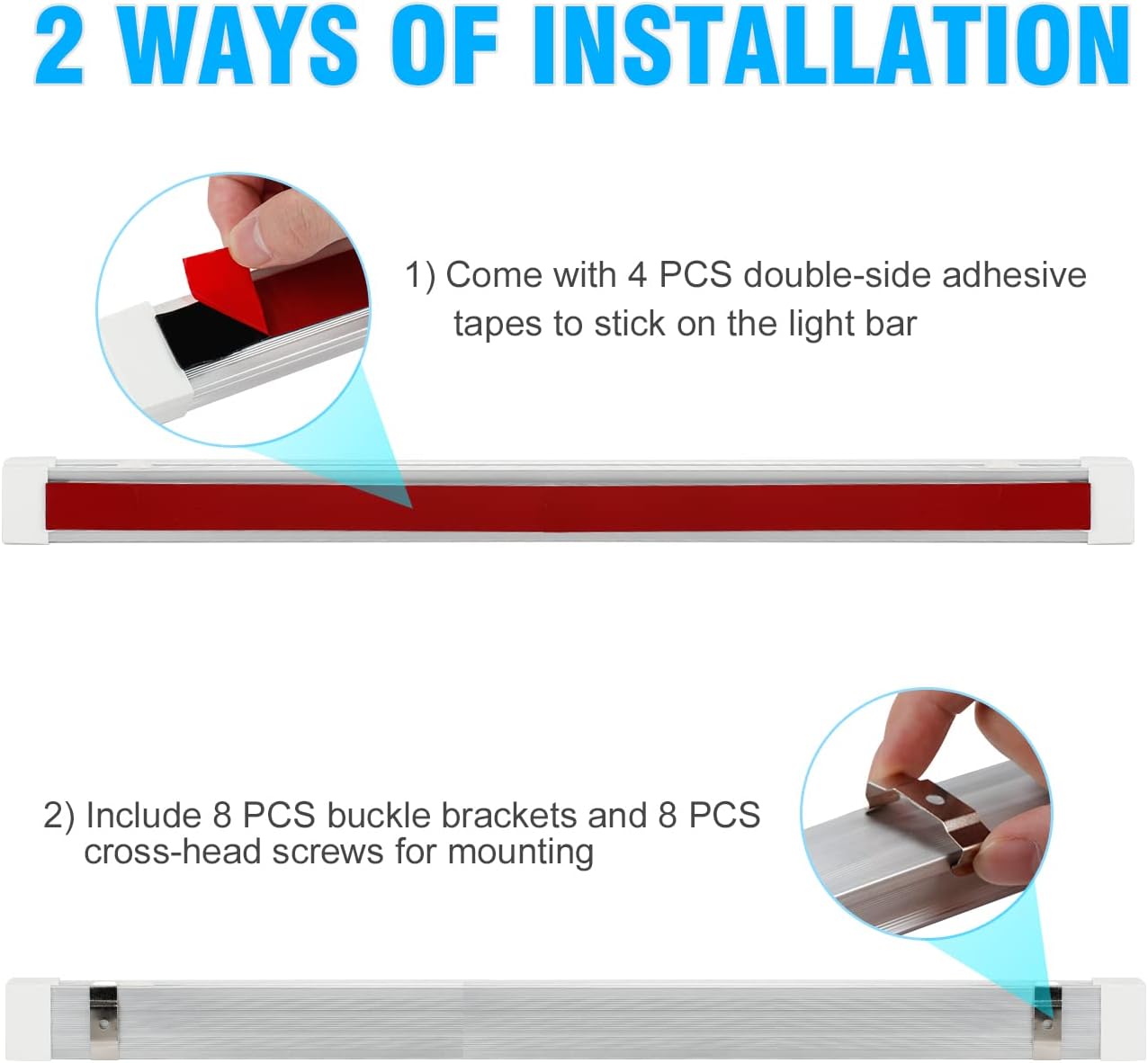 2 WAYS OF INSTALLATION

1) Come with 4 PCS double-side adhesive tapes to stick on the light bar

2) Include 8 PCS buckle brackets and 8 PCS cross-head screws for mounting